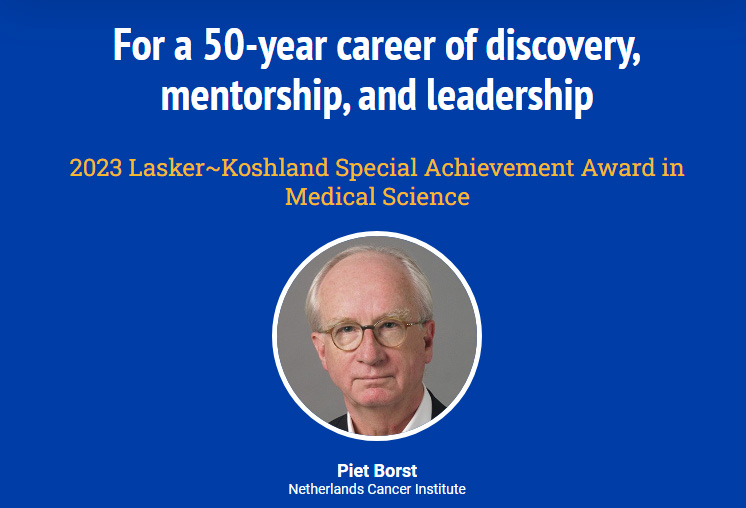 For a 50-year career of discovery, mentorship, and leadership

2023 Lasker~Koshland Special Achievement Award in Medical Science

Piet Borst
Netherlands Cancer Institute